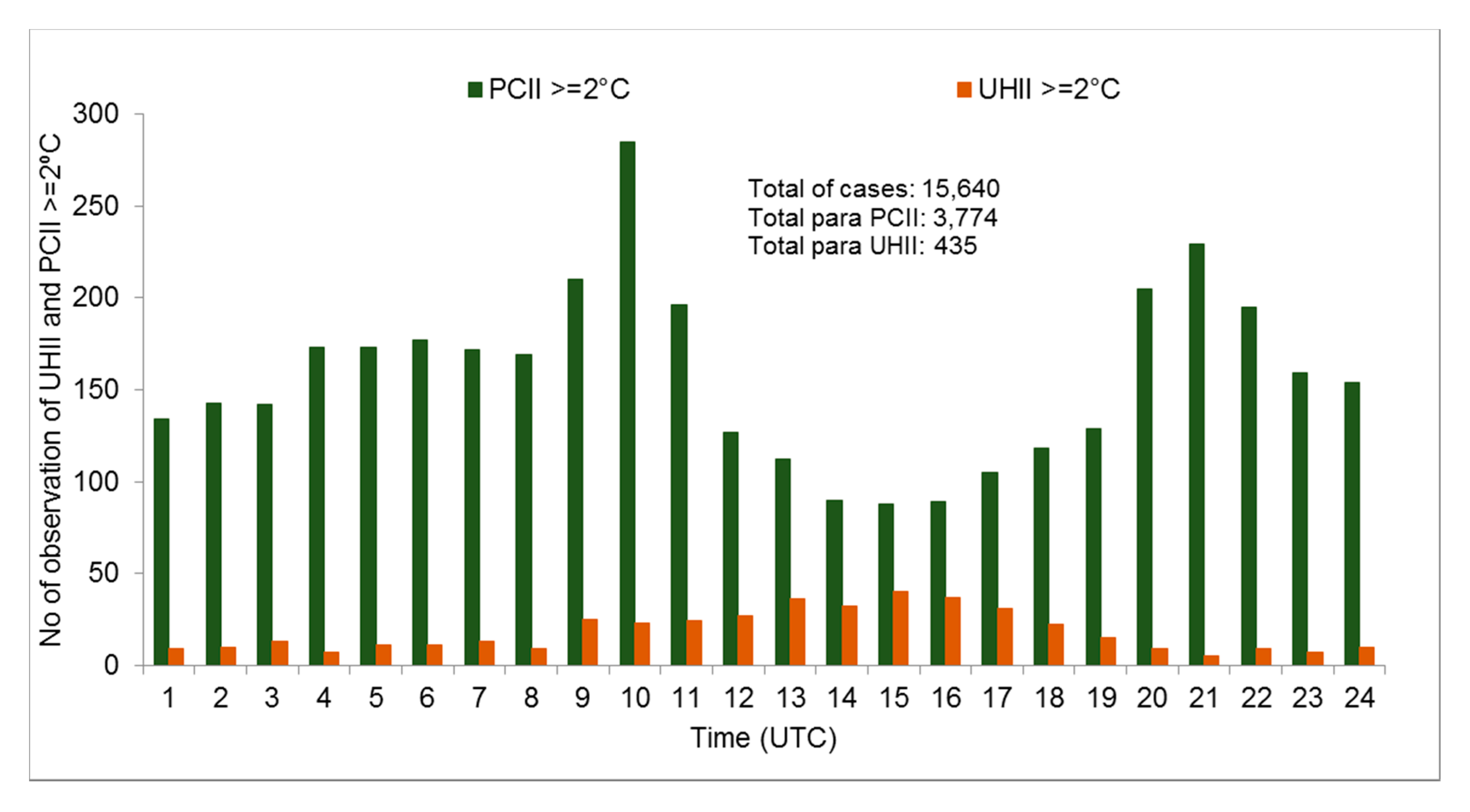 PCII >=2°C
UHII >=2°C

No of observation of UHII and PCII >=2°C

300
250
200
150
100
50
0

Total of cases: 15,640
Total para PCII: 3,774
Total para UHII: 435

1 2 3 4 5 6 7 8 9 10 11 12 13 14 15 16 17 18 19 20 21 22 23 24

Time (UTC)